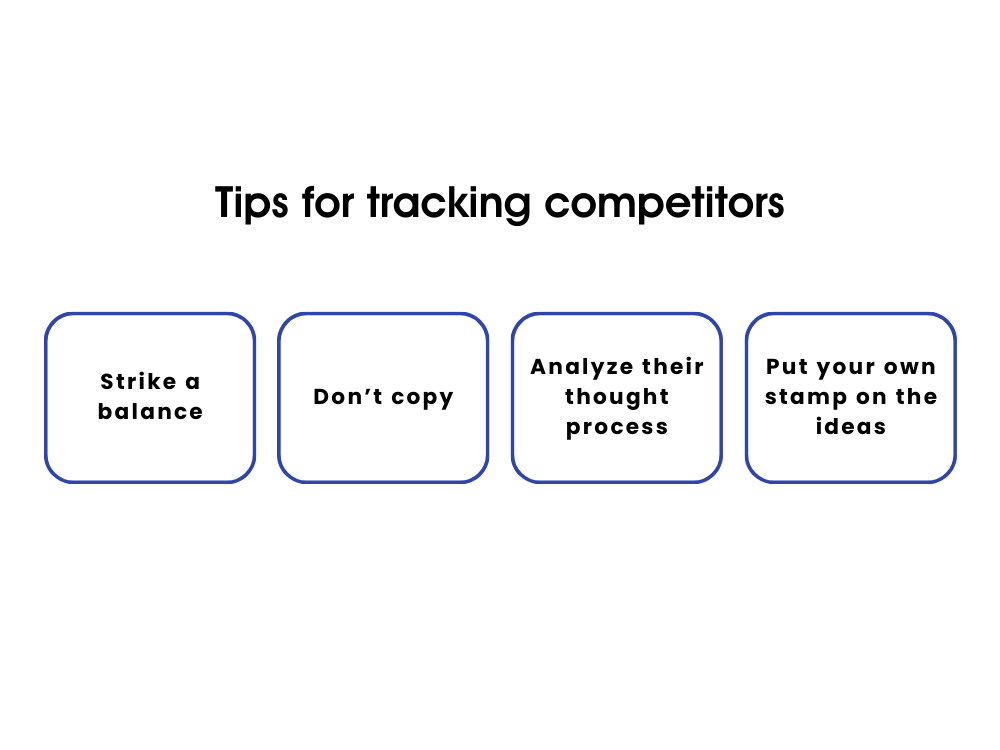 Tips for tracking competitors

Strike a balance

Don’t copy

Analyze their thought process

Put your own stamp on the ideas